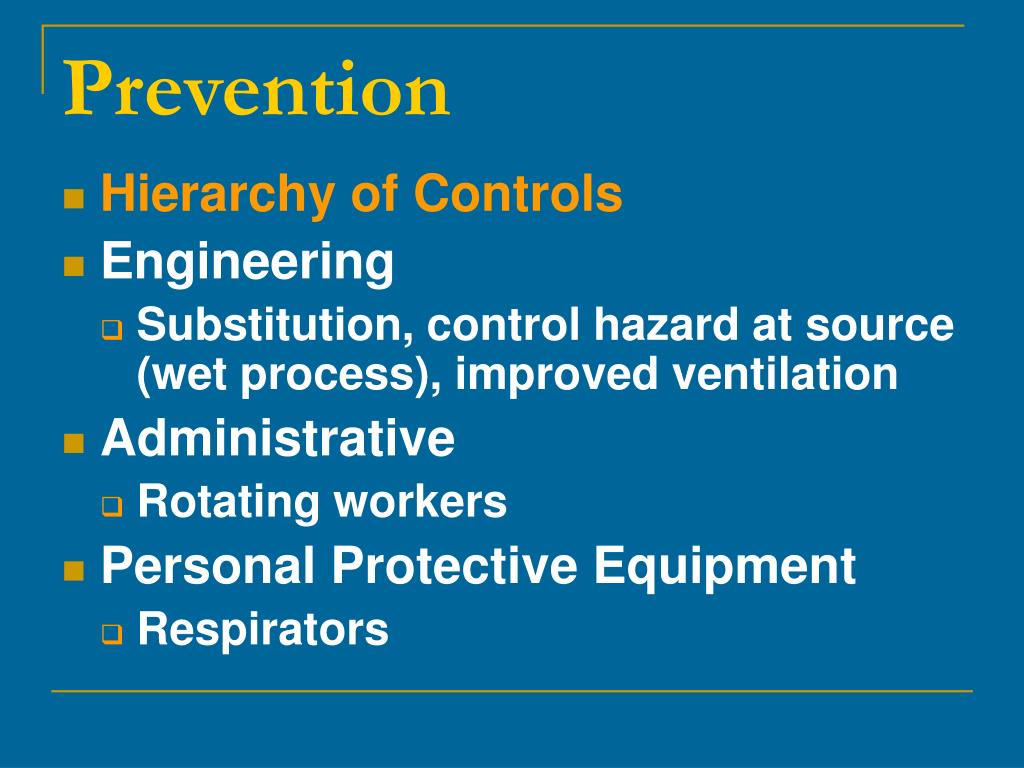 Prevention

- Hierarchy of Controls
- Engineering
  - Substitution, control hazard at source (wet process), improved ventilation
- Administrative
  - Rotating workers
- Personal Protective Equipment
  - Respirators